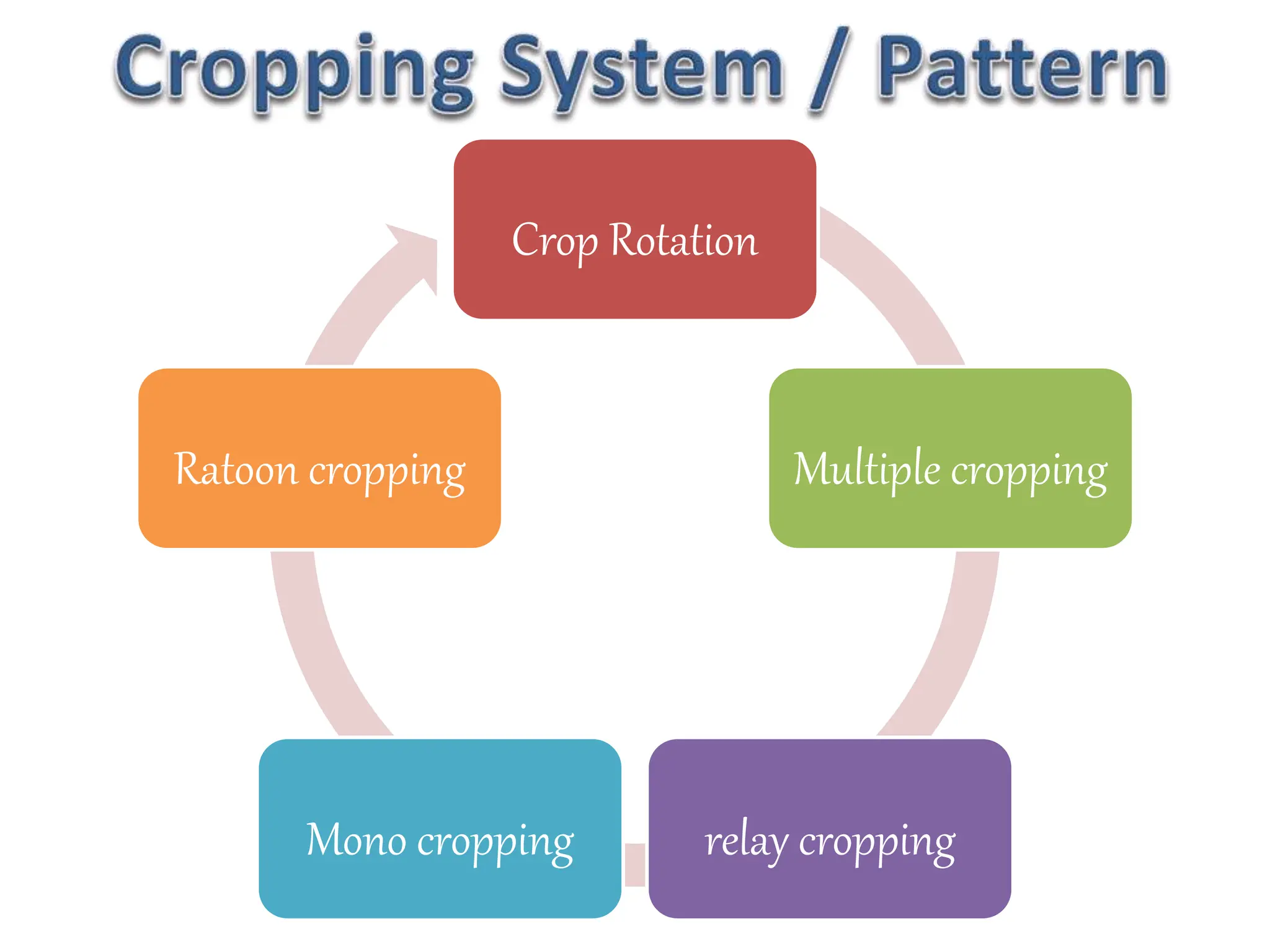 Cropping System / Pattern

Crop Rotation

Multiple cropping

relay cropping

Mono cropping

Ratoon cropping